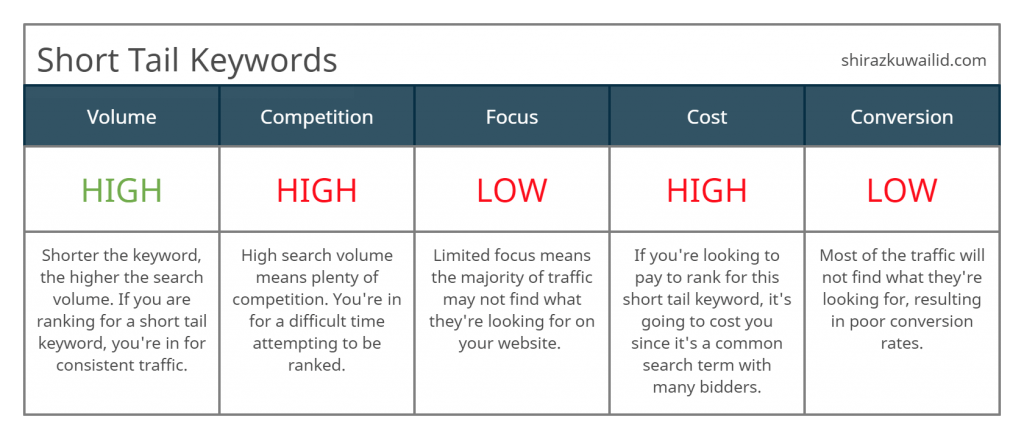 Short Tail Keywords

shirazkuwailid.com

| Volume | Competition | Focus | Cost | Conversion |
|---|---|---|---|---|
| HIGH | HIGH | LOW | HIGH | LOW |
| Shorter the keyword, the higher the search volume. If you are ranking for a short tail keyword, you're in for consistent traffic. | High search volume means plenty of competition. You're in for a difficult time attempting to be ranked. | Limited focus means the majority of traffic may not find what they're looking for on your website. | If you're looking to pay to rank for this short tail keyword, it's going to cost you since it's a common search term with many bidders. | Most of the traffic will not find what they're looking for, resulting in poor conversion rates. |